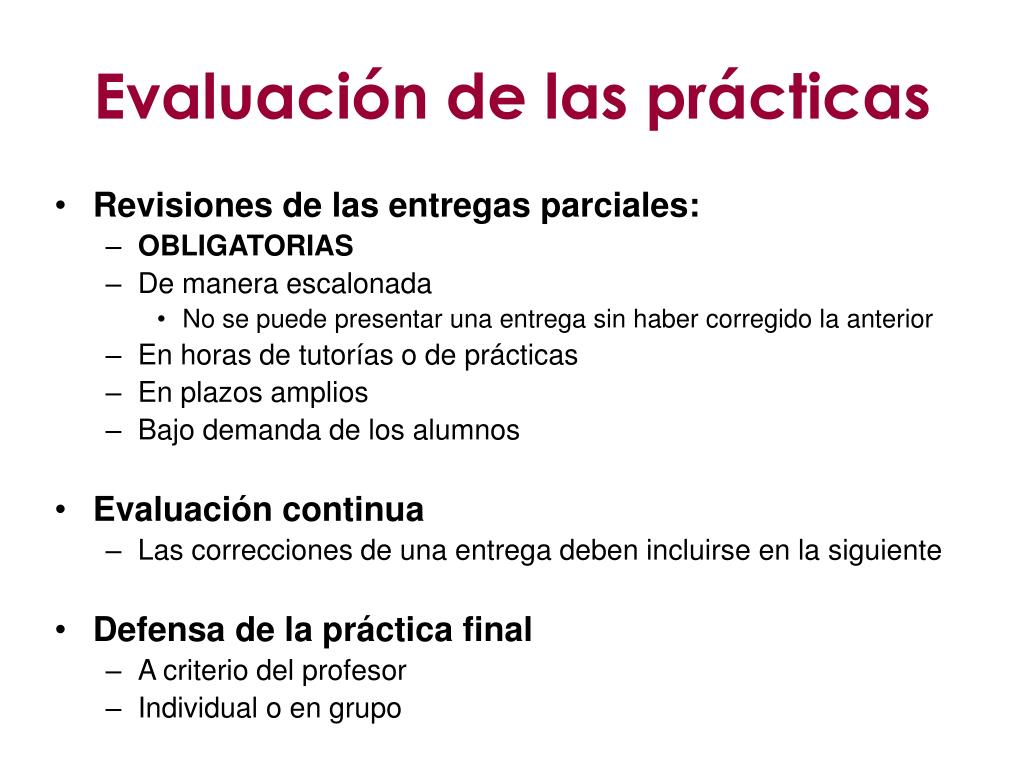 Evaluación de las prácticas

• Revisiones de las entregas parciales:
– OBLIGATORIAS
– De manera escalonada
• No se puede presentar una entrega sin haber corregido la anterior
– En horas de tutorías o de prácticas
– En plazos amplios
– Bajo demanda de los alumnos

• Evaluación continua
– Las correcciones de una entrega deben incluirse en la siguiente

• Defensa de la práctica final
– A criterio del profesor
– Individual o en grupo